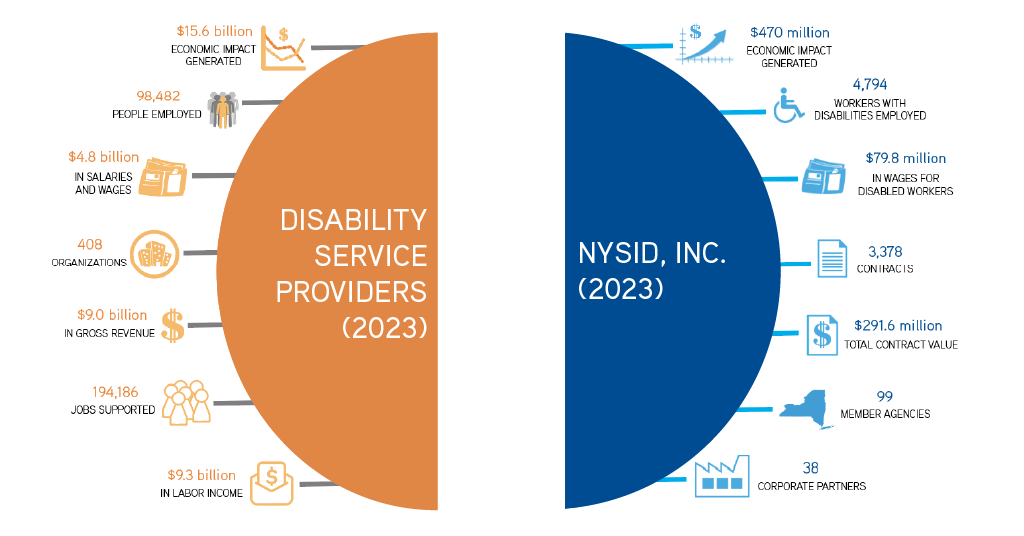 $15.6 billion
ECONOMIC IMPACT GENERATED

98,482
PEOPLE EMPLOYED

$4.8 billion
IN SALARIES AND WAGES

408
ORGANIZATIONS

$9.0 billion
IN GROSS REVENUE

194,186
JOBS SUPPORTED

$9.3 billion
IN LABOR INCOME

DISABILITY SERVICE PROVIDERS (2023)

NYSID, INC. (2023)

$470 million
ECONOMIC IMPACT GENERATED

4,794
WORKERS WITH DISABILITIES EMPLOYED

$79.8 million
IN WAGES FOR DISABLED WORKERS

3,378
CONTRACTS

$291.6 million
TOTAL CONTRACT VALUE

99
MEMBER AGENCIES

38
CORPORATE PARTNERS